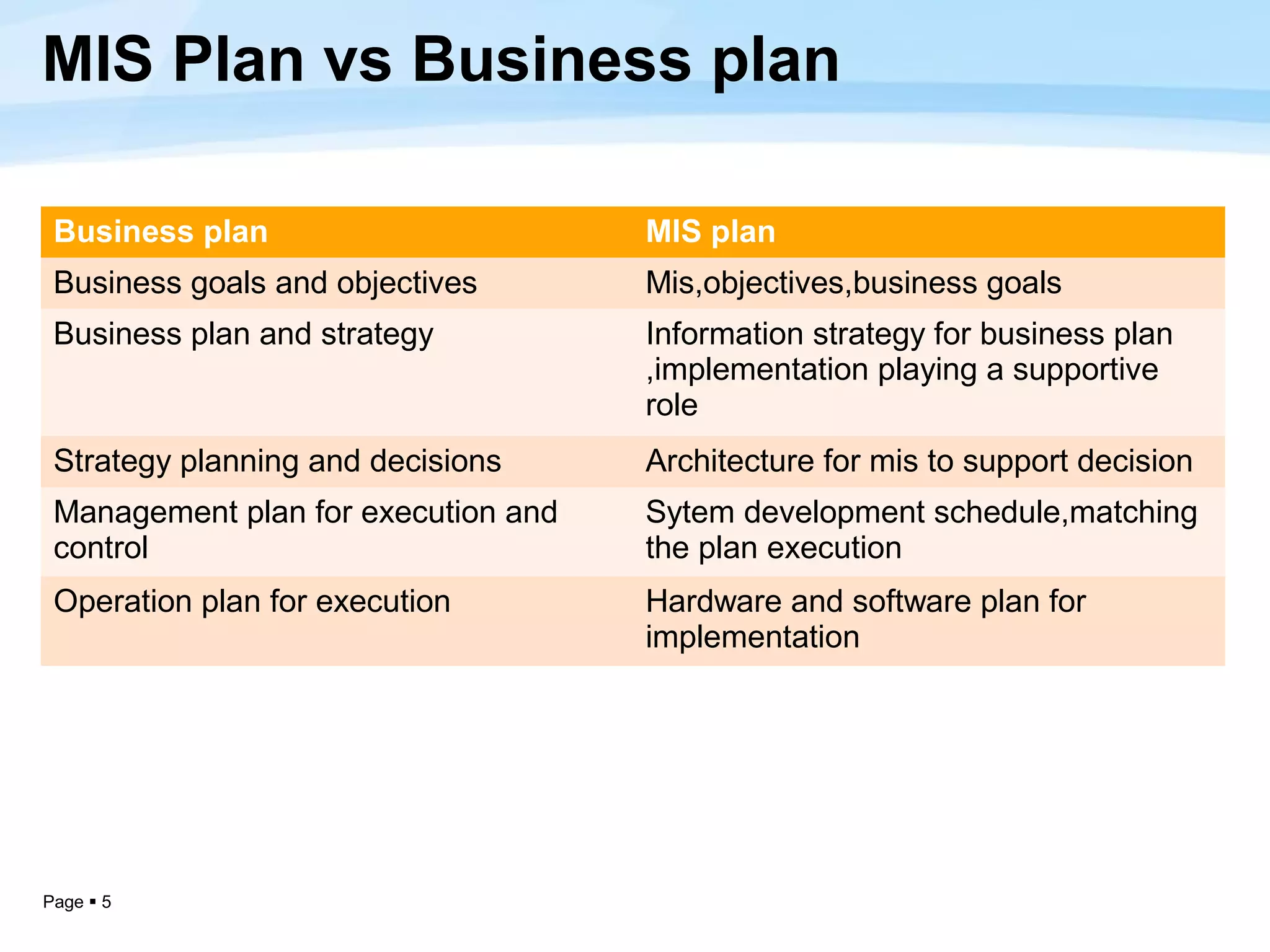 MIS Plan vs Business plan

| Business plan | MIS plan |
|---|---|
| Business goals and objectives | Mis,objectives,business goals |
| Business plan and strategy | Information strategy for business plan ,implementation playing a supportive role |
| Strategy planning and decisions | Architecture for mis to support decision |
| Management plan for execution and control | Sytem development schedule,matching the plan execution |
| Operation plan for execution | Hardware and software plan for implementation |

Page ▪ 5